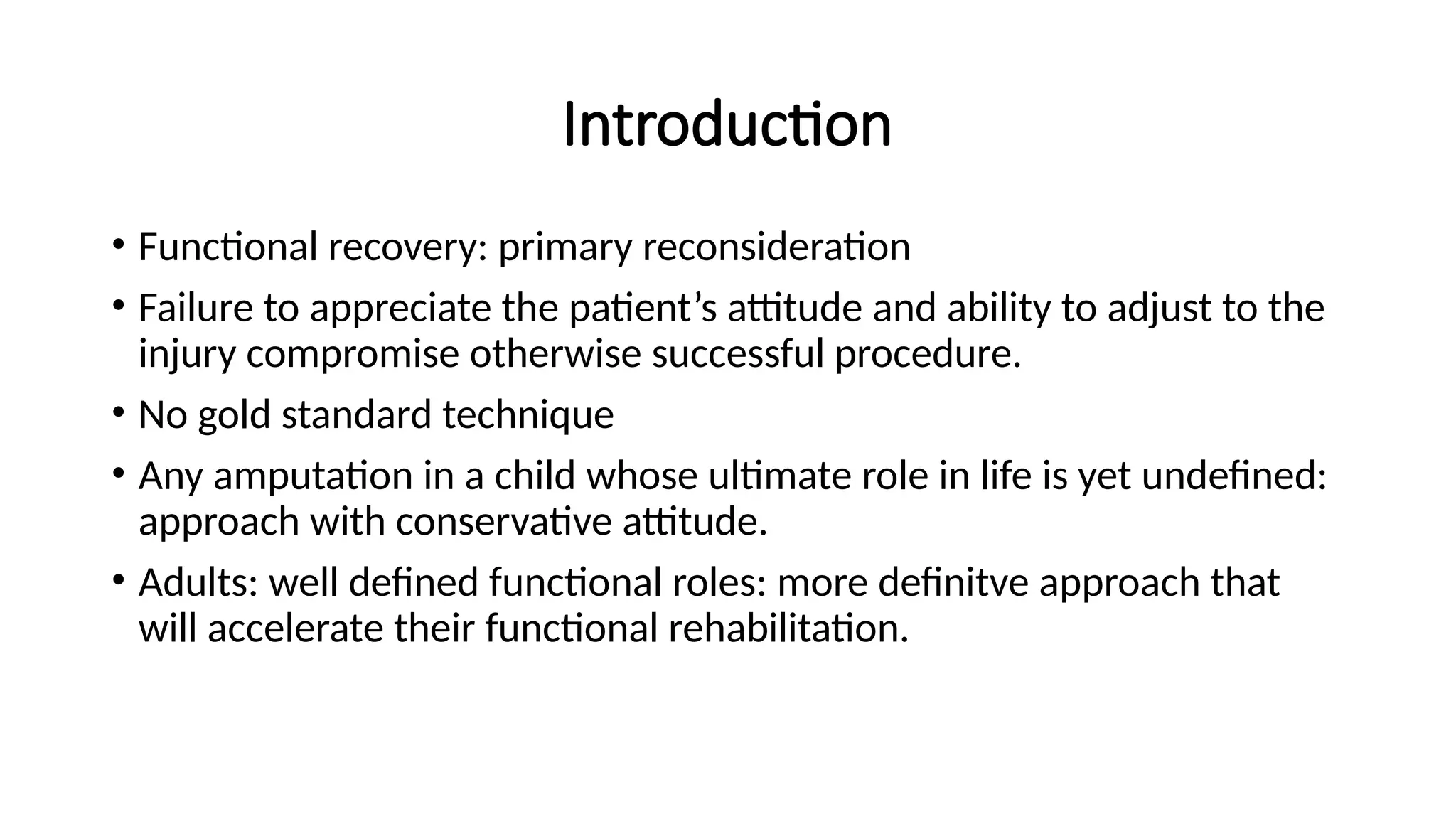 Introduction

• Functional recovery: primary reconsideration
• Failure to appreciate the patient’s attitude and ability to adjust to the injury compromise otherwise successful procedure.
• No gold standard technique
• Any amputation in a child whose ultimate role in life is yet undefined: approach with conservative attitude.
• Adults: well defined functional roles: more definitve approach that will accelerate their functional rehabilitation.